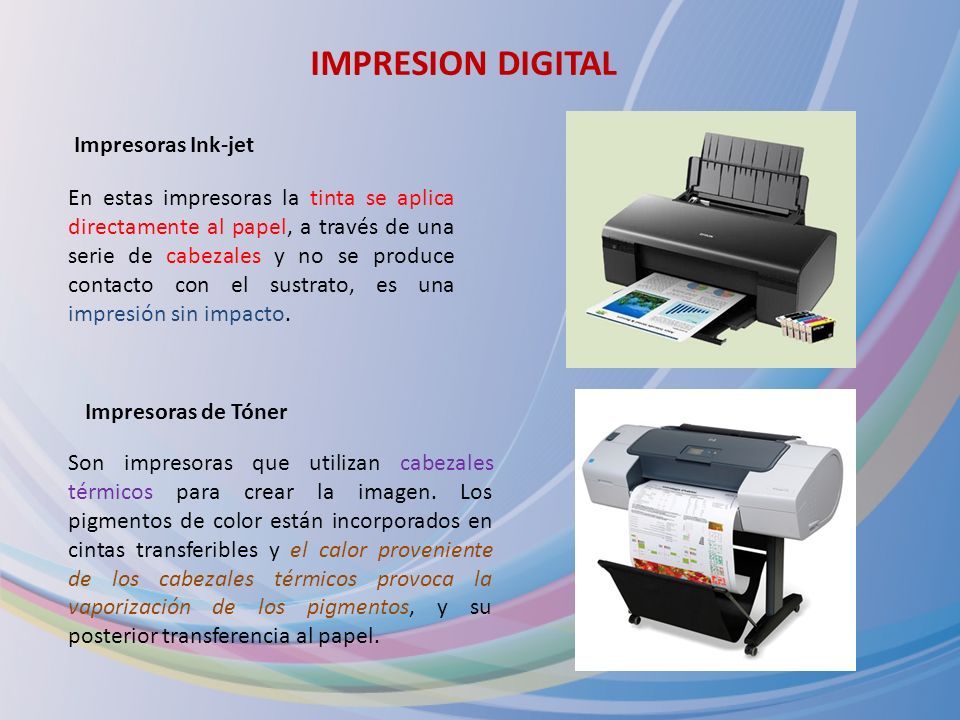 IMPRESION DIGITAL

Impresoras Ink-jet

En estas impresoras la tinta se aplica directamente al papel, a través de una serie de cabezales y no se produce contacto con el sustrato, es una impresión sin impacto.

Impresoras de Tóner

Son impresoras que utilizan cabezales térmicos para crear la imagen. Los pigmentos de color están incorporados en cintas transferibles y el calor proveniente de los cabezales térmicos provoca la vaporización de los pigmentos, y su posterior transferencia al papel.